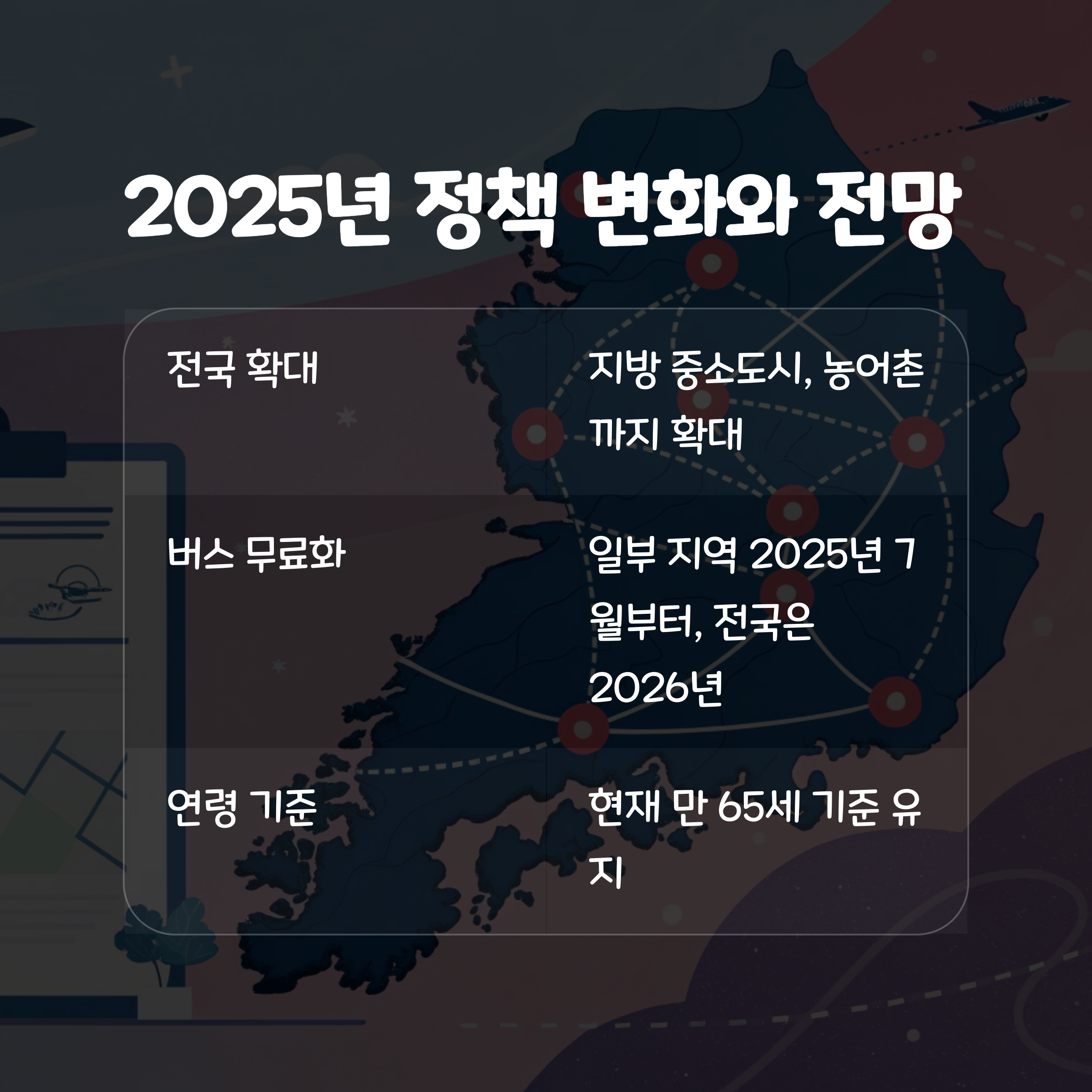 2025년 정책 변화와 전망

| | |
|---|---|
| 전국 확대 | 지방 중소도시, 농어촌까지 확대 |
| 버스 무료화 | 일부 지역 2025년 7월부터, 전국은 2026년 |
| 연령 기준 | 현재 만 65세 기준 유지 |